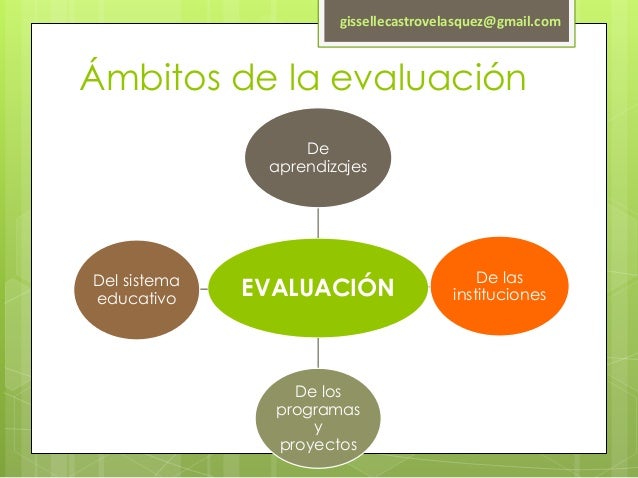 gissellecastrovelasquez@gmail.com

Ámbitos de la evaluación

De aprendizajes

Del sistema educativo

EVALUACIÓN

De las instituciones

De los programas y proyectos